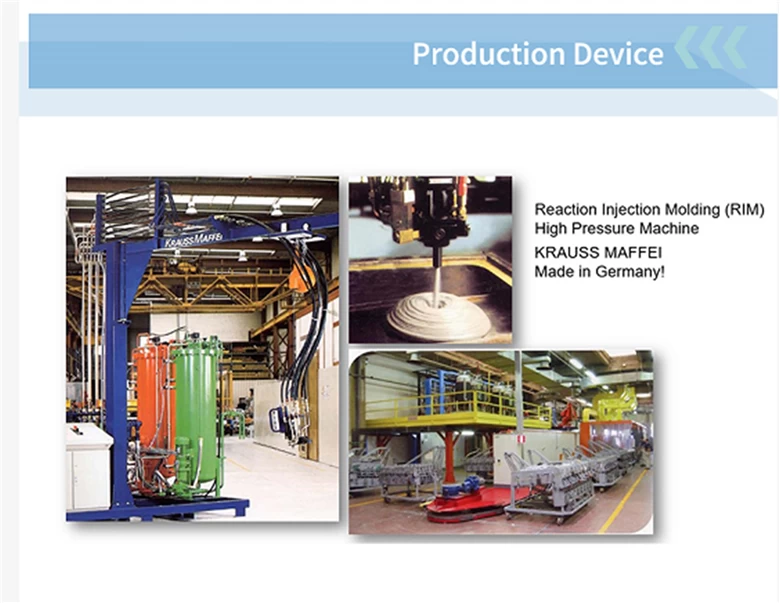 Production Device

KRAUSSMAFFEI

Reaction Injection Molding (RIM)
High Pressure Machine
KRAUSS MAFFEI
Made in Germany!